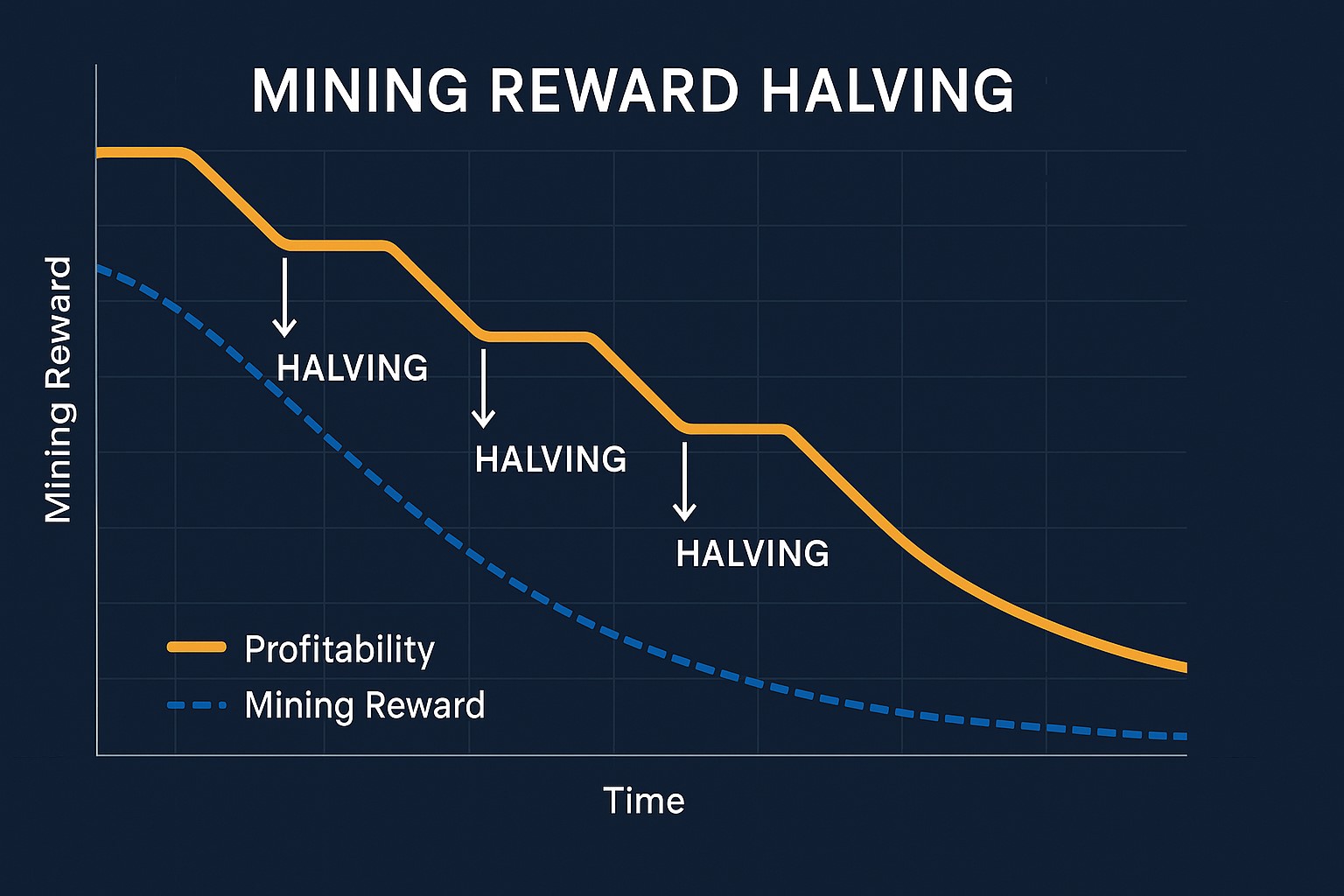 MINING REWARD HALVING

Mining Reward

HALVING

HALVING

HALVING

Profitability
Mining Reward

Time